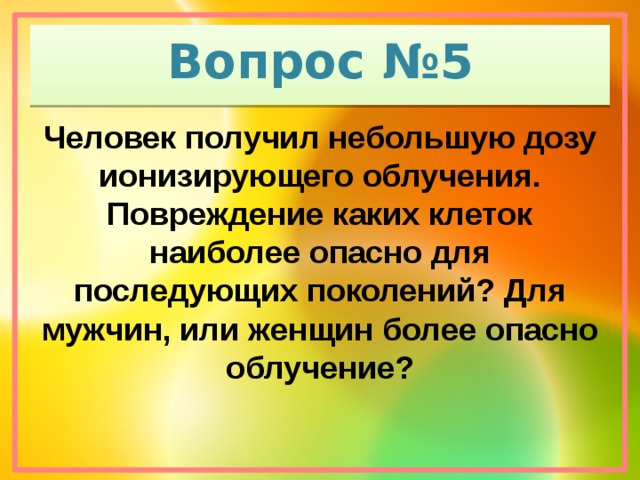 Вопрос №5

Человек получил небольшую дозу ионизирующего облучения. Повреждение каких клеток наиболее опасно для последующих поколений? Для мужчин, или женщин более опасно облучение?